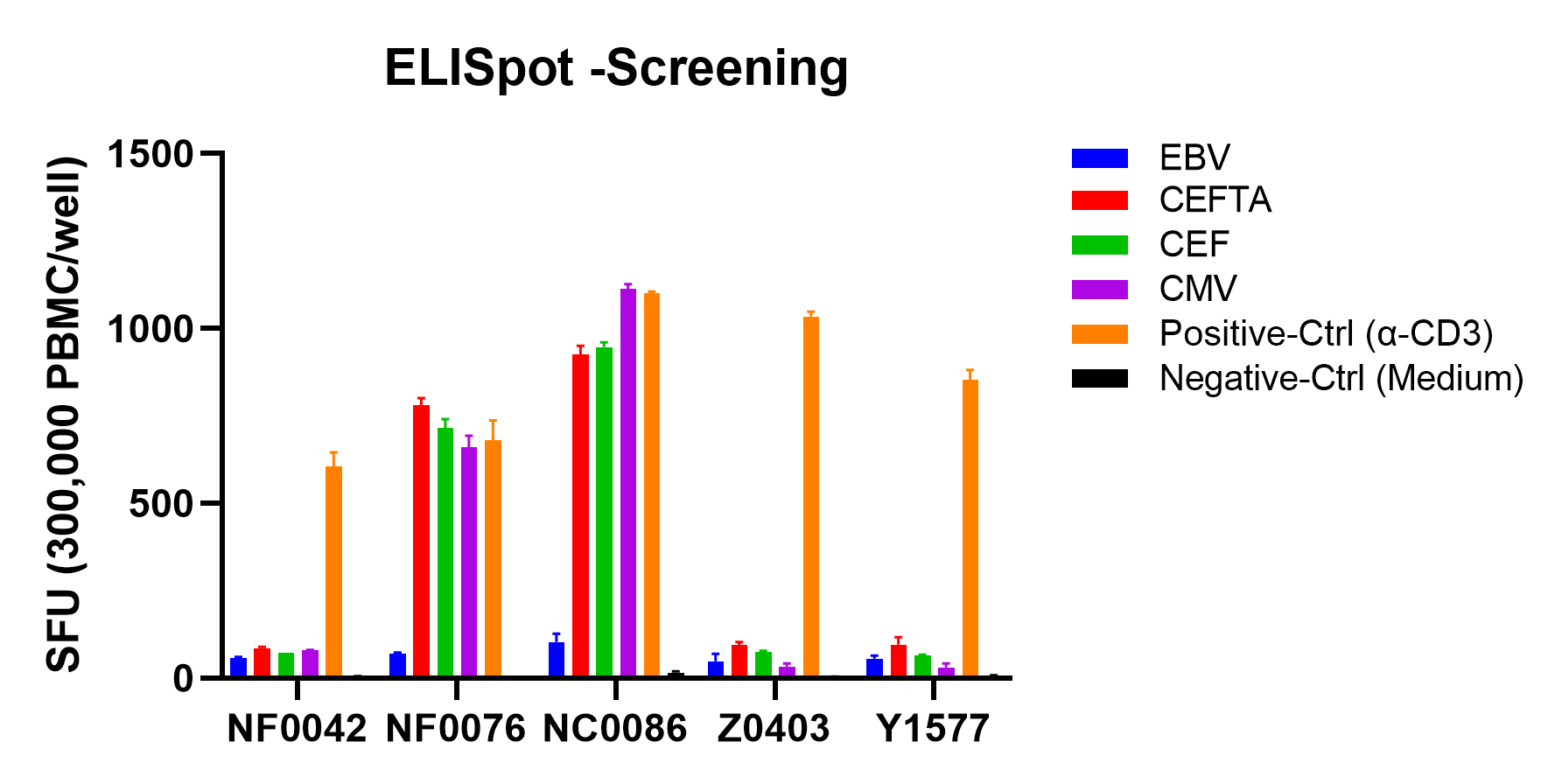 ELISpot -Screening

SFU (300,000 PBMC/well)

1500
1000
500
0

NF0042 NF0076 NC0086 Z0403 Y1577

EBV
CEFTA
CEF
CMV
Positive-Ctrl (α-CD3)
Negative-Ctrl (Medium)